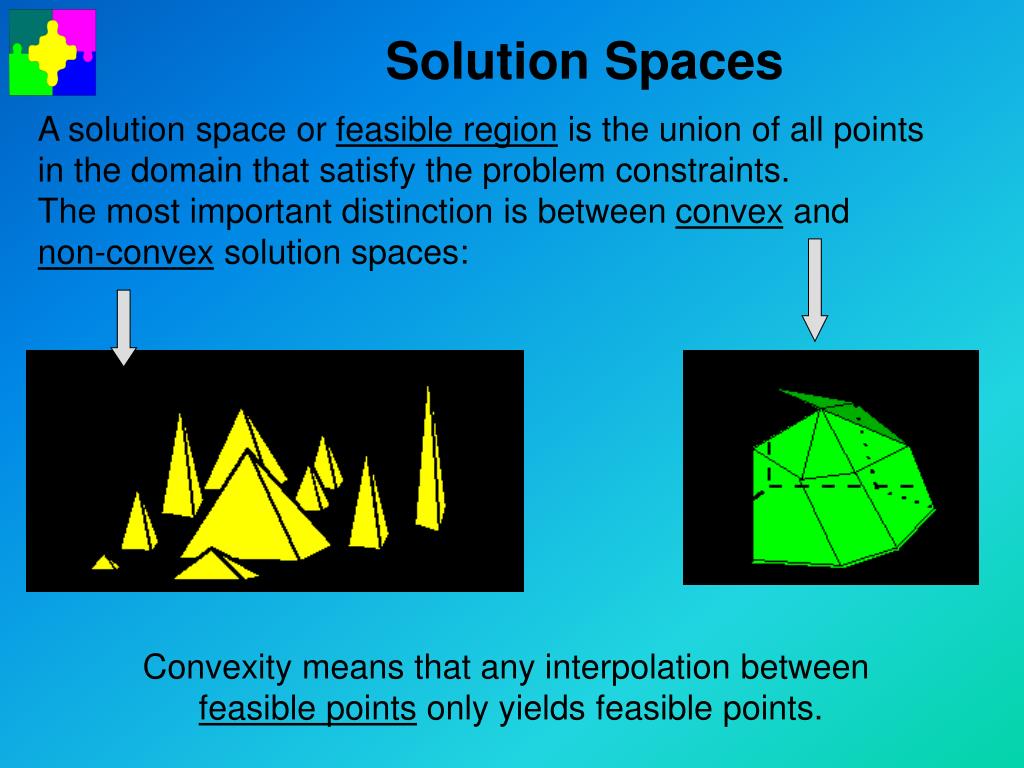 Solution Spaces

A solution space or feasible region is the union of all points in the domain that satisfy the problem constraints.
The most important distinction is between convex and non-convex solution spaces:

Convexity means that any interpolation between feasible points only yields feasible points.